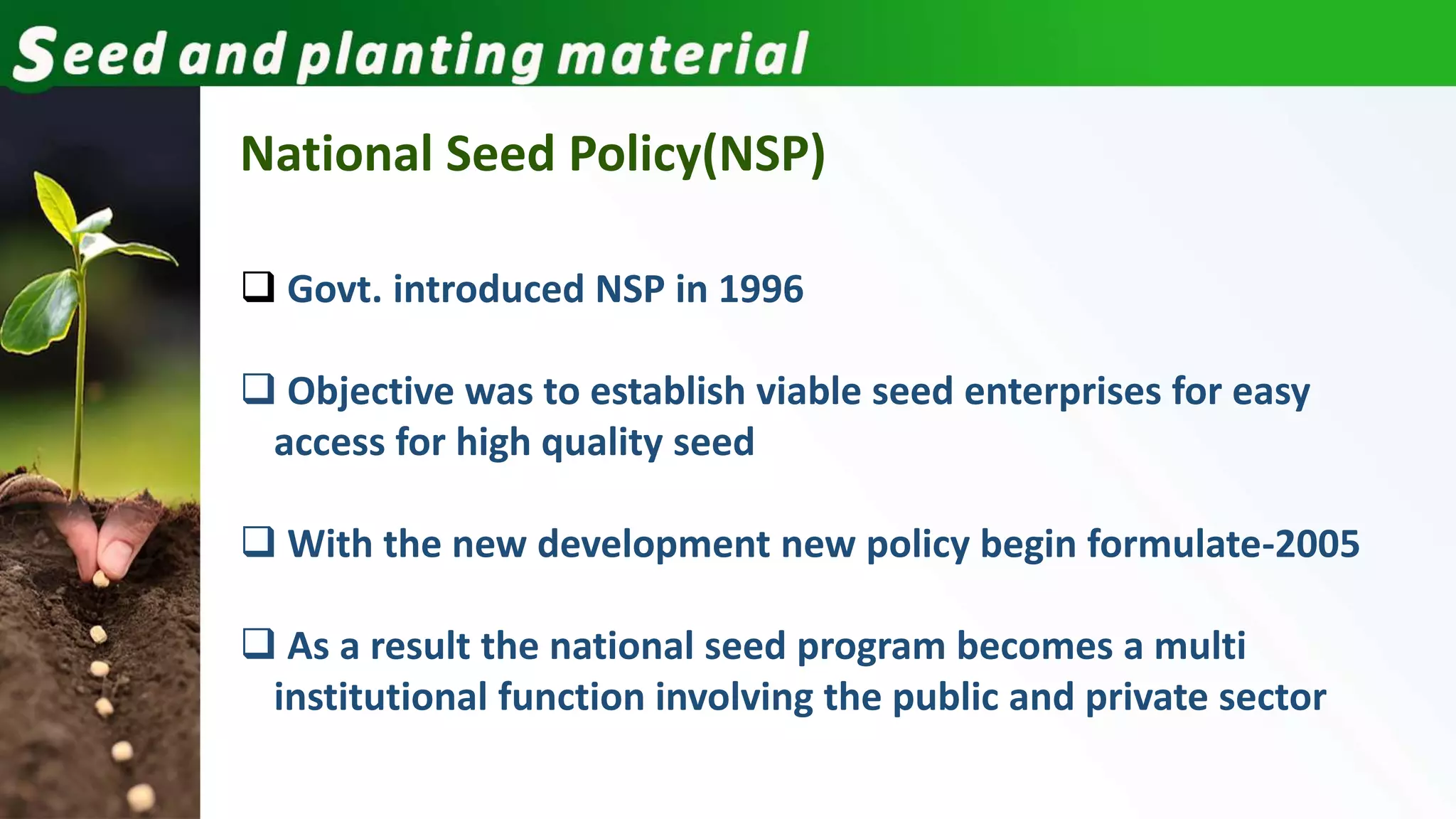 Seed and planting material

National Seed Policy(NSP)

❑ Govt. introduced NSP in 1996

❑ Objective was to establish viable seed enterprises for easy access for high quality seed

❑ With the new development new policy begin formulate-2005

❑ As a result the national seed program becomes a multi institutional function involving the public and private sector